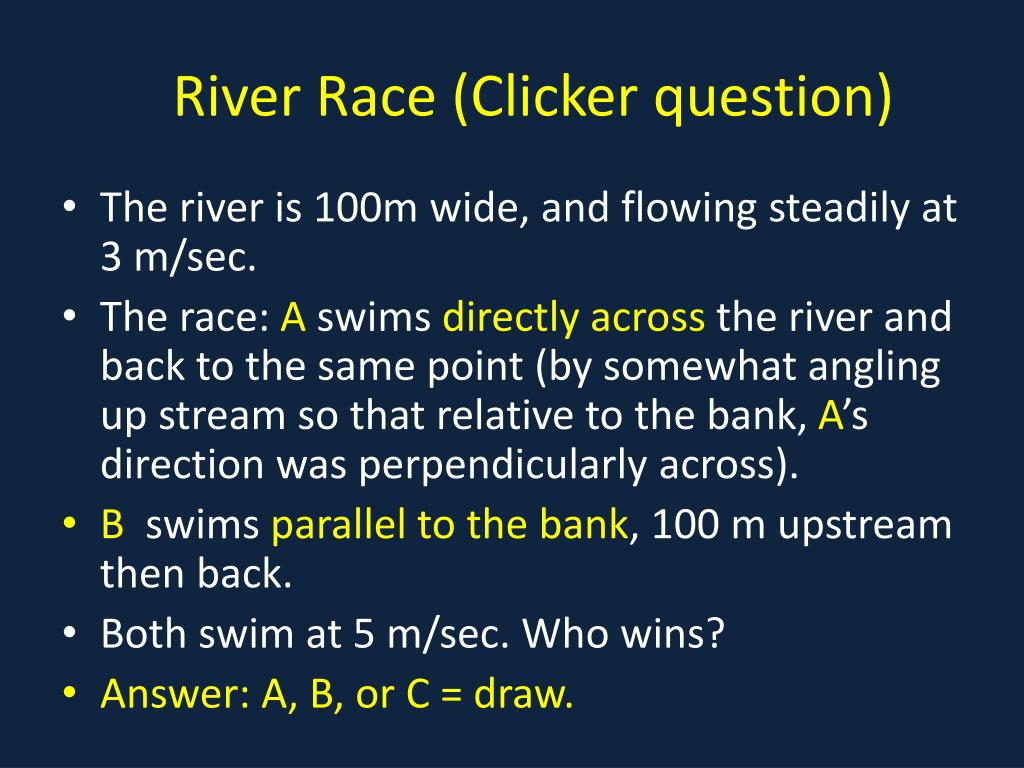 River Race (Clicker question)

• The river is 100m wide, and flowing steadily at 3 m/sec.
• The race: A swims directly across the river and back to the same point (by somewhat angling up stream so that relative to the bank, A's direction was perpendicularly across).
• B swims parallel to the bank, 100 m upstream then back.
• Both swim at 5 m/sec. Who wins?
• Answer: A, B, or C = draw.